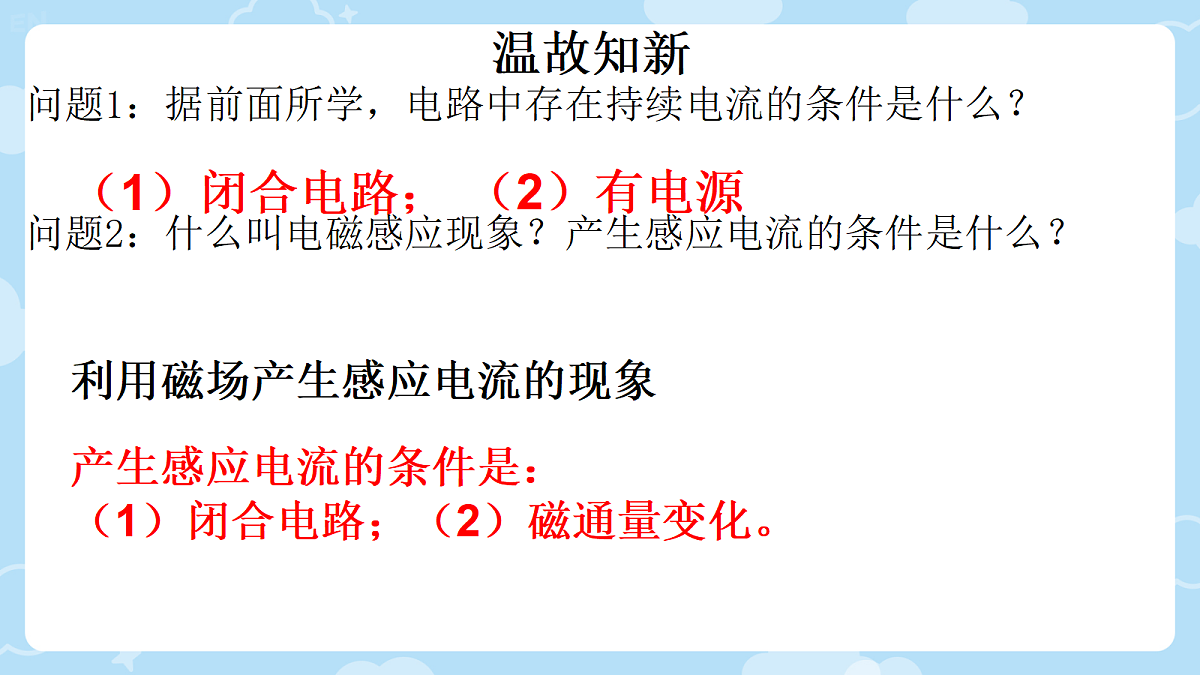 温故知新

问题1：据前面所学，电路中存在持续电流的条件是什么？

（1）闭合电路；（2）有电源

问题2：什么叫电磁感应现象？产生感应电流的条件是什么？

利用磁场产生感应电流的现象

产生感应电流的条件是：
（1）闭合电路；（2）磁通量变化。